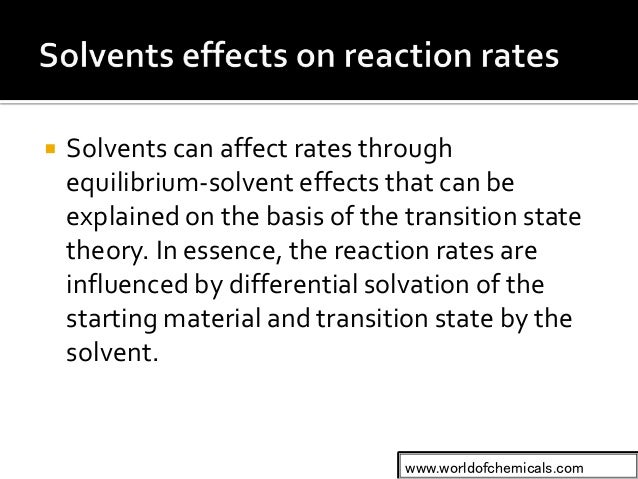 Solvents effects on reaction rates

Solvents can affect rates through equilibrium-solvent effects that can be explained on the basis of the transition state theory. In essence, the reaction rates are influenced by differential solvation of the starting material and transition state by the solvent.

www.worldofchemicals.com